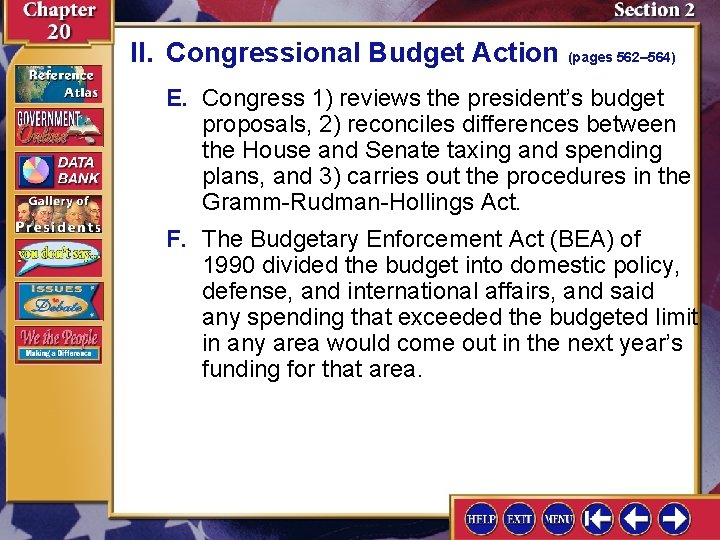 Chapter 20

Section 2

Reference Atlas

GOVERNMENT Online

DATA BANK

Gallery of Presidents

you don't say...

ISSUES to Debate

We the People Making a Difference

II. Congressional Budget Action (pages 562–564)

E. Congress 1) reviews the president's budget proposals, 2) reconciles differences between the House and Senate taxing and spending plans, and 3) carries out the procedures in the Gramm-Rudman-Hollings Act.

F. The Budgetary Enforcement Act (BEA) of 1990 divided the budget into domestic policy, defense, and international affairs, and said any spending that exceeded the budgeted limit in any area would come out in the next year's funding for that area.

HELP EXIT MENU